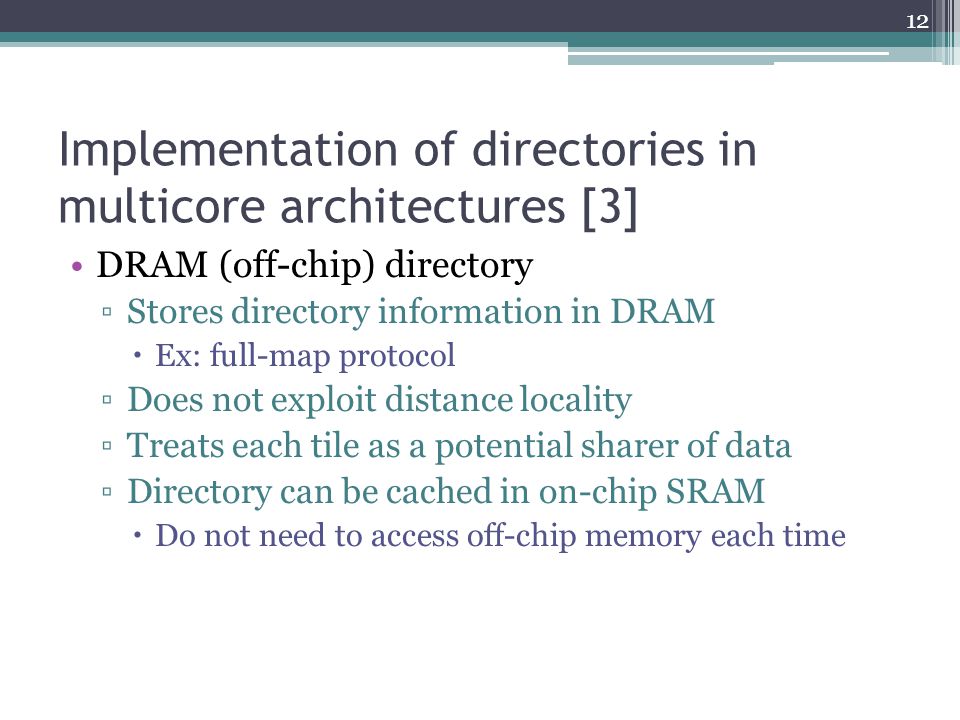 12

Implementation of directories in multicore architectures [3]

• DRAM (off-chip) directory
▫ Stores directory information in DRAM
• Ex: full-map protocol
▫ Does not exploit distance locality
▫ Treats each tile as a potential sharer of data
▫ Directory can be cached in on-chip SRAM
• Do not need to access off-chip memory each time